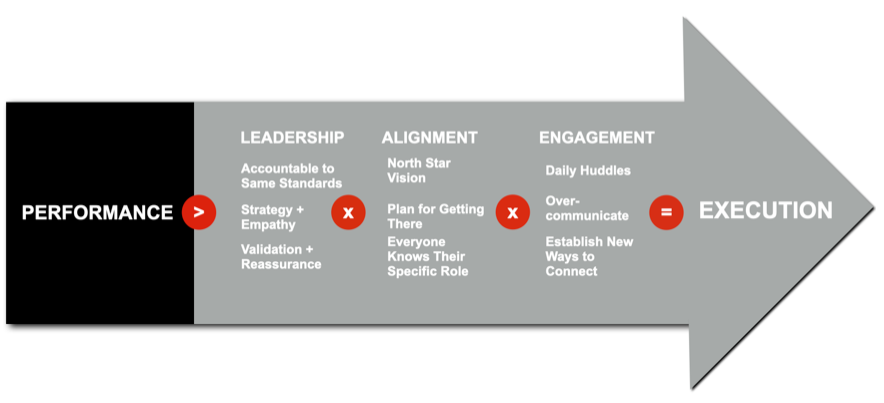 PERFORMANCE >

LEADERSHIP

Accountable to Same Standards

Strategy + Empathy

Validation + Reassurance

x

ALIGNMENT

North Star Vision

Plan for Getting There

Everyone Knows Their Specific Role

x

ENGAGEMENT

Daily Huddles

Over-communicate

Establish New Ways to Connect

= EXECUTION